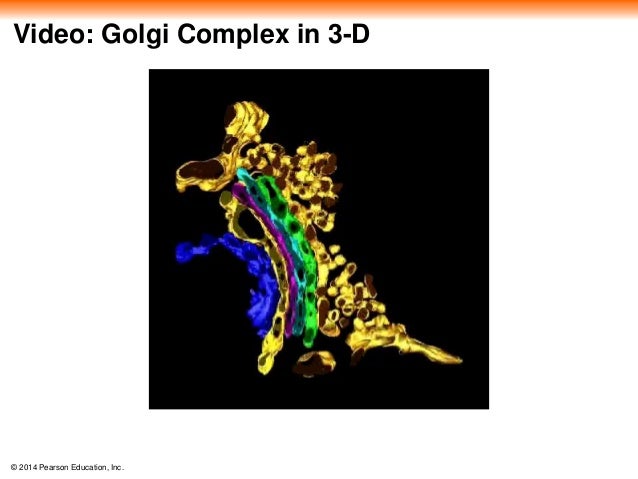 Video: Golgi Complex in 3-D

© 2014 Pearson Education, Inc.